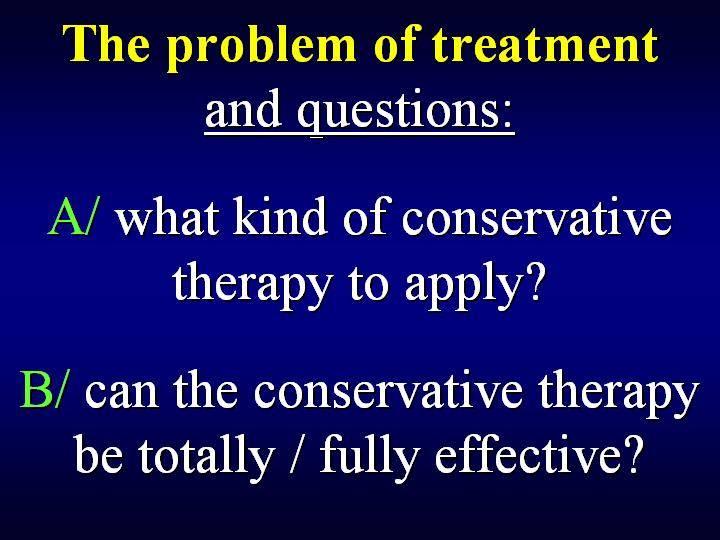 The problem of treatment
and questions:

A/ what kind of conservative therapy to apply?

B/ can the conservative therapy be totally / fully effective?